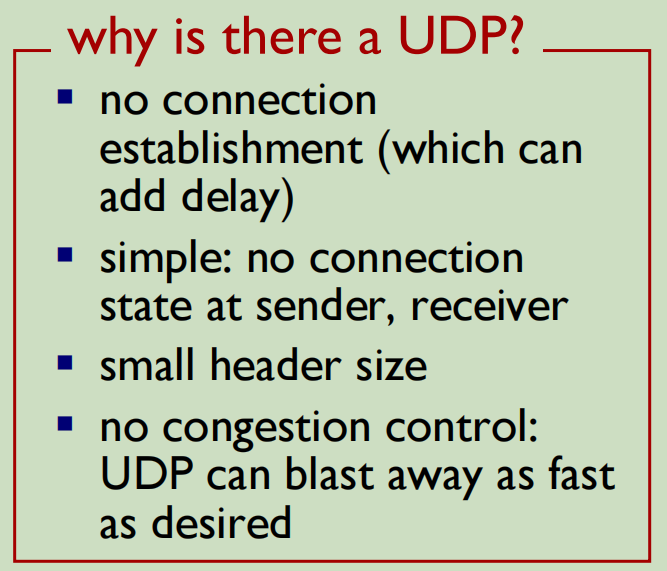 why is there a UDP?

- no connection establishment (which can add delay)
- simple: no connection state at sender, receiver
- small header size
- no congestion control: UDP can blast away as fast as desired